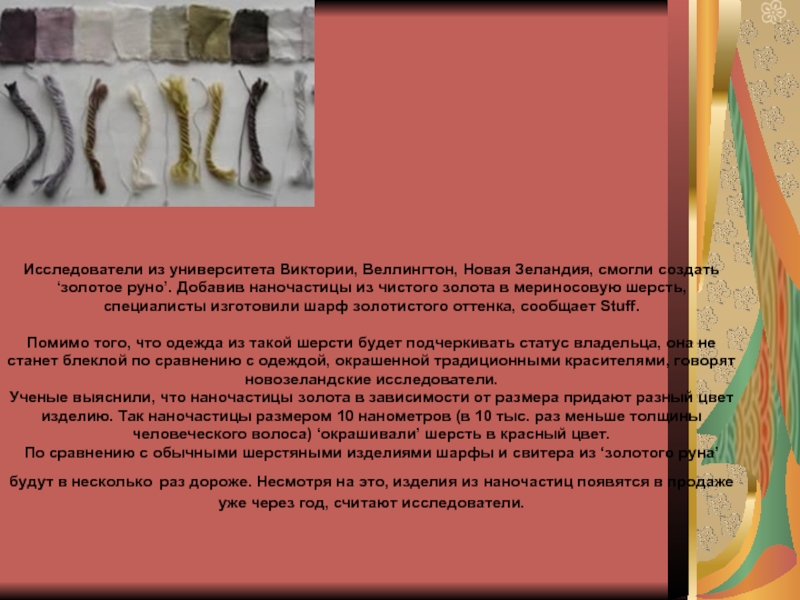 Исследователи из университета Виктории, Веллингтон, Новая Зеландия, смогли создать ‘золотое руно’. Добавив наночастицы из чистого золота в мериносовую шерсть, специалисты изготовили шарф золотистого оттенка, сообщает Stuff.

Помимо того, что одежда из такой шерсти будет подчеркивать статус владельца, она не станет блеклой по сравнению с одеждой, окрашенной традиционными красителями, говорят новозеландские исследователи.
Ученые выяснили, что наночастицы золота в зависимости от размера придают разный цвет изделию. Так наночастицы размером 10 нанометров (в 10 тыс. раз меньше толщины человеческого волоса) ‘окрашивали’ шерсть в красный цвет.
По сравнению с обычными шерстяными изделиями шарфы и свитера из ‘золотого руна’

будут в несколько раз дороже. Несмотря на это, изделия из наночастиц появятся в продаже уже через год, считают исследователи.